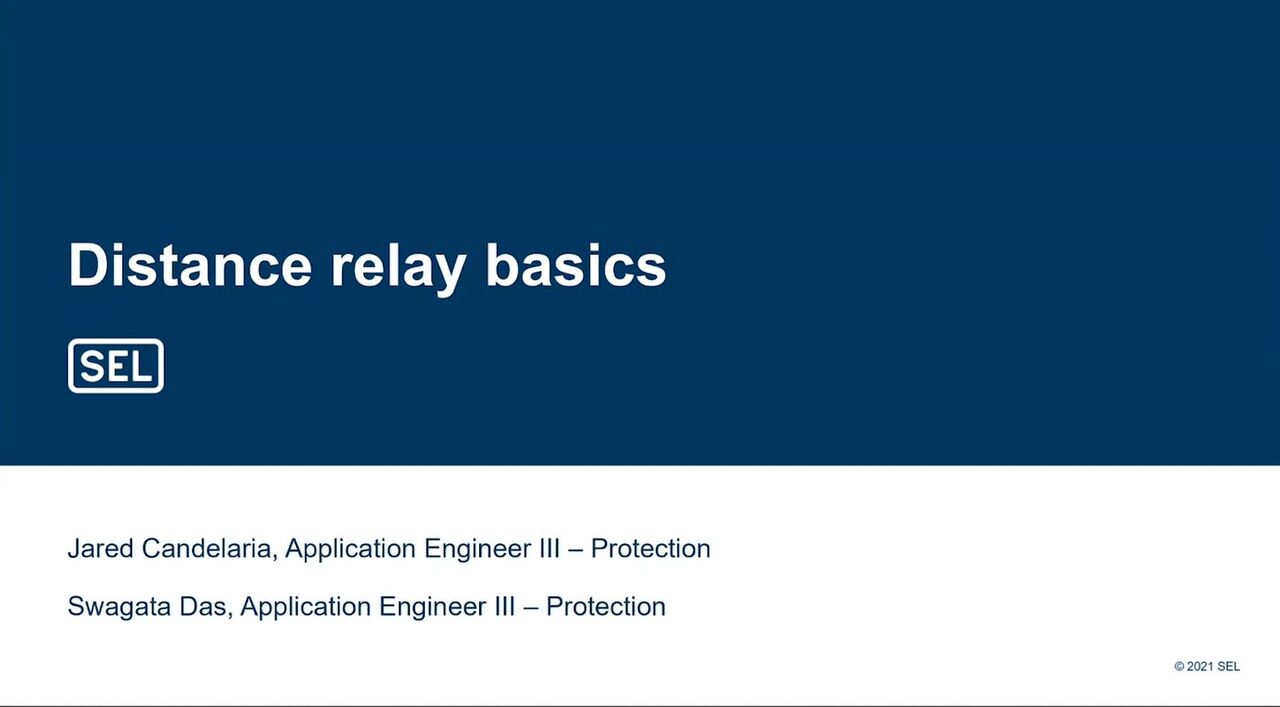 Distance relay basics

SEL

Jared Candelaria, Application Engineer III – Protection

Swagata Das, Application Engineer III – Protection

© 2021 SEL